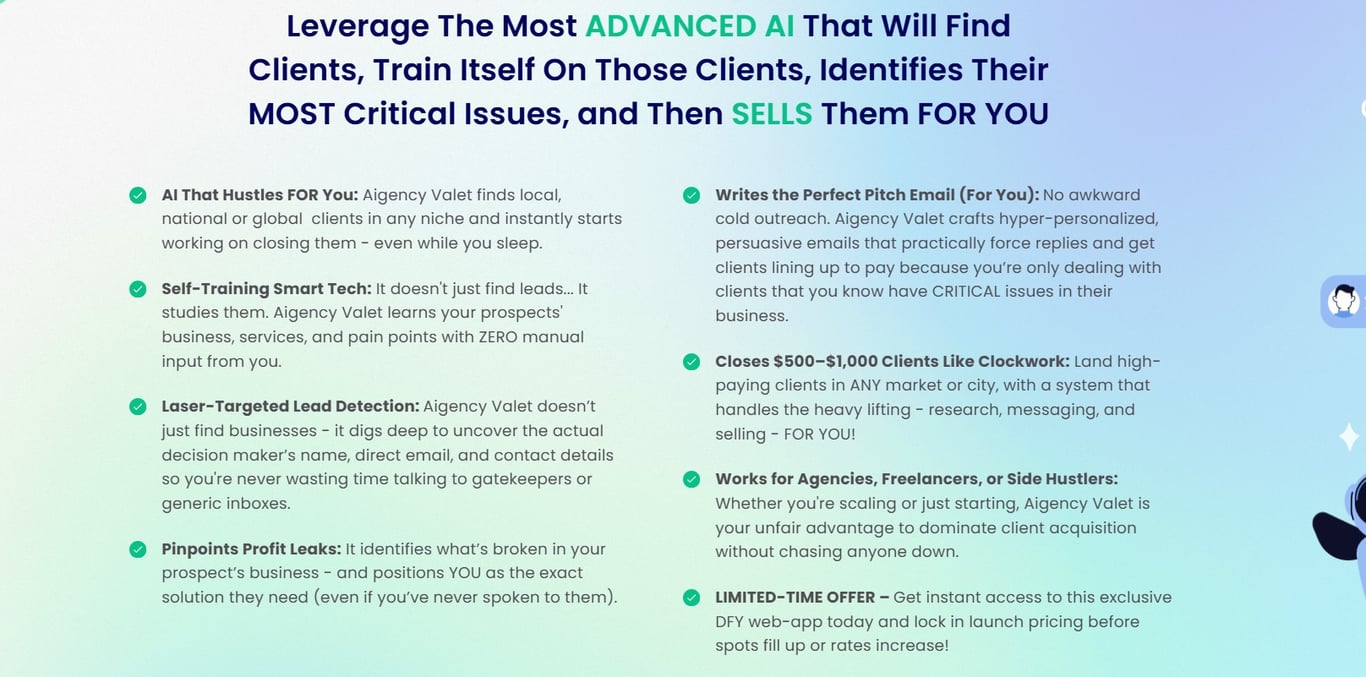 Leverage The Most ADVANCED AI That Will Find Clients, Train Itself On Those Clients, Identifies Their MOST Critical Issues, and Then SELLS Them FOR YOU

AI That Hustles FOR You: Aigency Valet finds local, national or global clients in any niche and instantly starts working on closing them - even while you sleep.

Self-Training Smart Tech: It doesn't just find leads... It studies them. Aigency Valet learns your prospects' business, services, and pain points with ZERO manual input from you.

Laser-Targeted Lead Detection: Aigency Valet doesn't just find businesses - it digs deep to uncover the actual decision maker's name, direct email, and contact details so you're never wasting time talking to gatekeepers or generic inboxes.

Pinpoints Profit Leaks: It identifies what's broken in your prospect's business - and positions YOU as the exact solution they need (even if you've never spoken to them).

Writes the Perfect Pitch Email (For You): No awkward cold outreach. Aigency Valet crafts hyper-personalized, persuasive emails that practically force replies and get clients lining up to pay because you're only dealing with clients that you know have CRITICAL issues in their business.

Closes $500–$1,000 Clients Like Clockwork: Land high-paying clients in ANY market or city, with a system that handles the heavy lifting - research, messaging, and selling - FOR YOU!

Works for Agencies, Freelancers, or Side Hustlers: Whether you're scaling or just starting, Aigency Valet is your unfair advantage to dominate client acquisition without chasing anyone down.

LIMITED-TIME OFFER – Get instant access to this exclusive DFY web-app today and lock in launch pricing before spots fill up or rates increase!